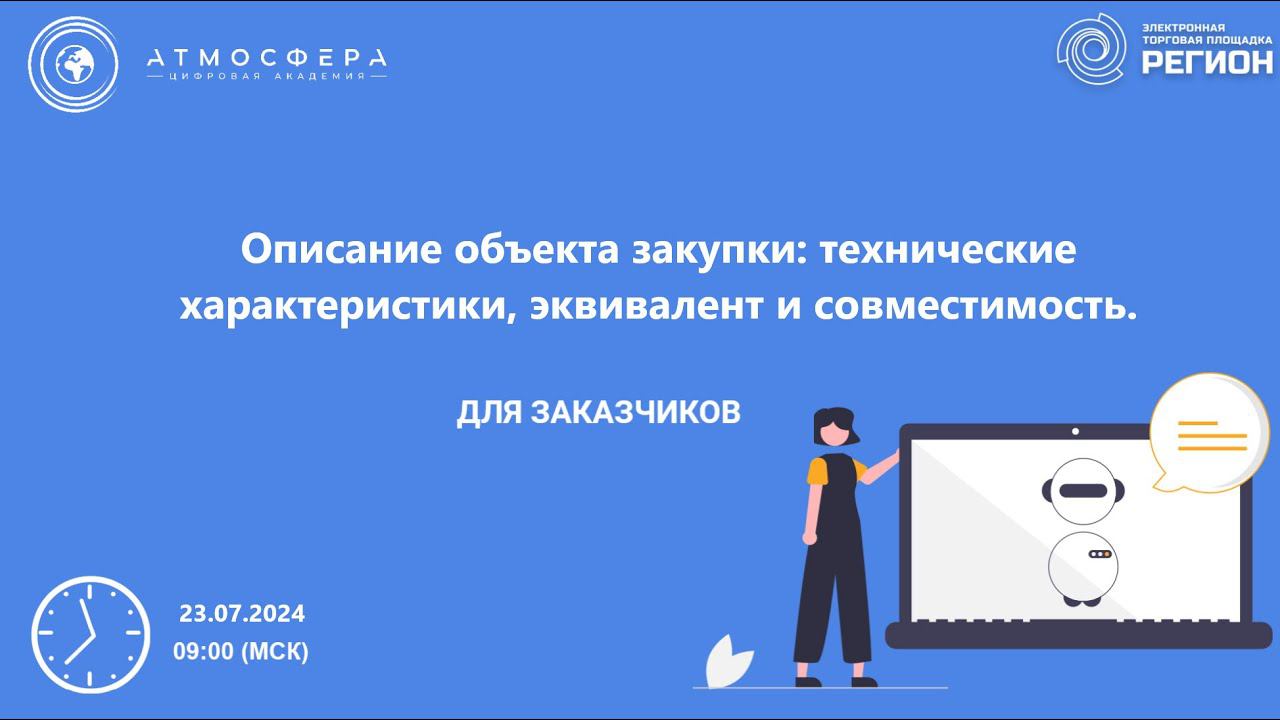 АТМОСФЕРА
ЦИФРОВАЯ АКАДЕМИЯ

ЭЛЕКТРОННАЯ ТОРГОВАЯ ПЛОЩАДКА
РЕГИОН

Описание объекта закупки: технические характеристики, эквивалент и совместимость.

ДЛЯ ЗАКАЗЧИКОВ

23.07.2024
09:00 (МСК)